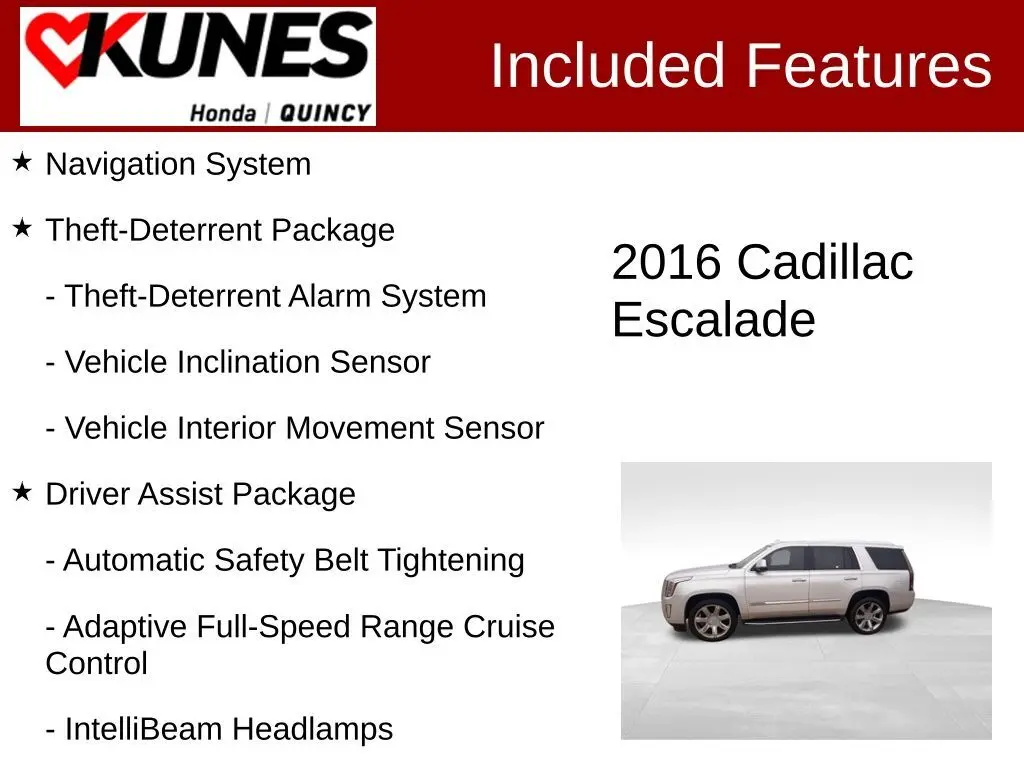 KUNES
Honda | QUINCY

Included Features

★ Navigation System

★ Theft-Deterrent Package

- Theft-Deterrent Alarm System

- Vehicle Inclination Sensor

- Vehicle Interior Movement Sensor

★ Driver Assist Package

- Automatic Safety Belt Tightening

- Adaptive Full-Speed Range Cruise Control

- IntelliBeam Headlamps

2016 Cadillac Escalade